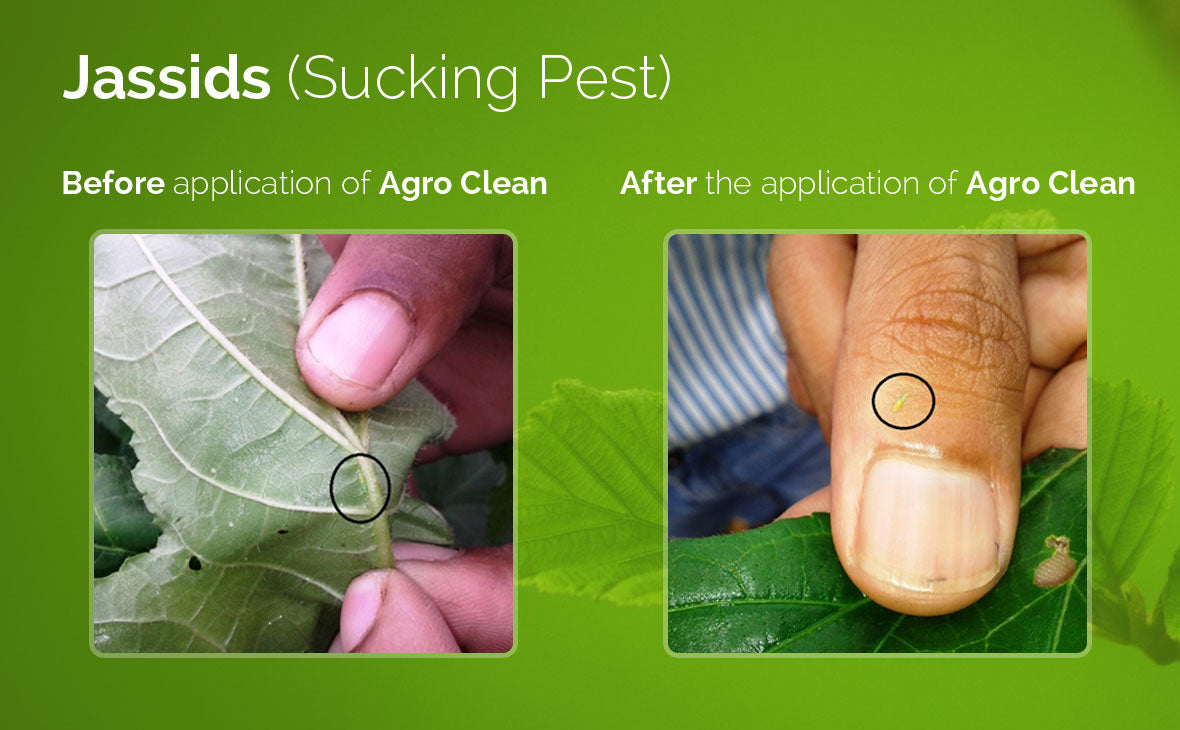 Jassids (Sucking Pest)

Before application of Agro Clean

After the application of Agro Clean